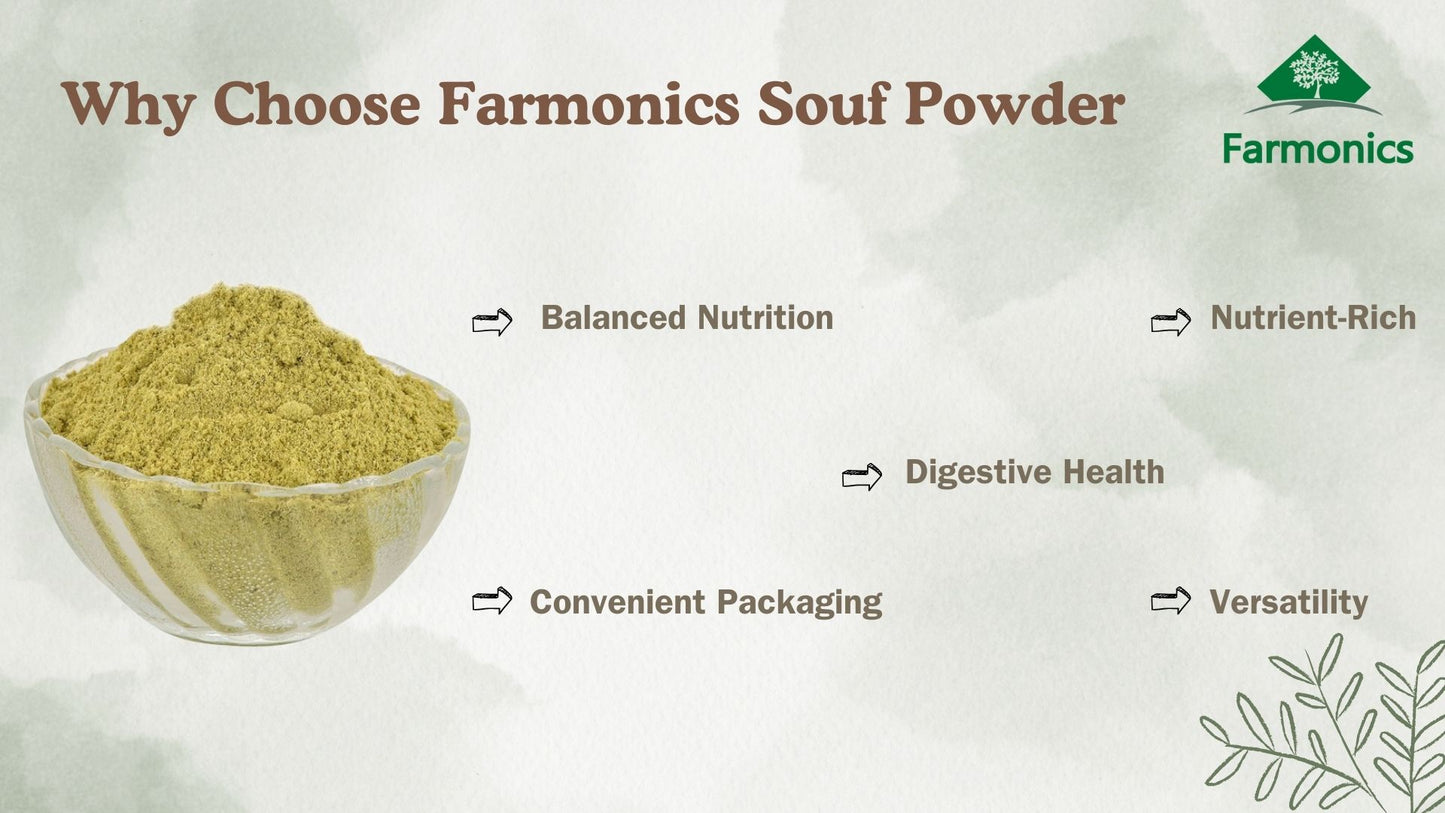 Why Choose Farmonics Souf Powder

Farmonics

Balanced Nutrition

Nutrient-Rich

Digestive Health

Convenient Packaging

Versatility